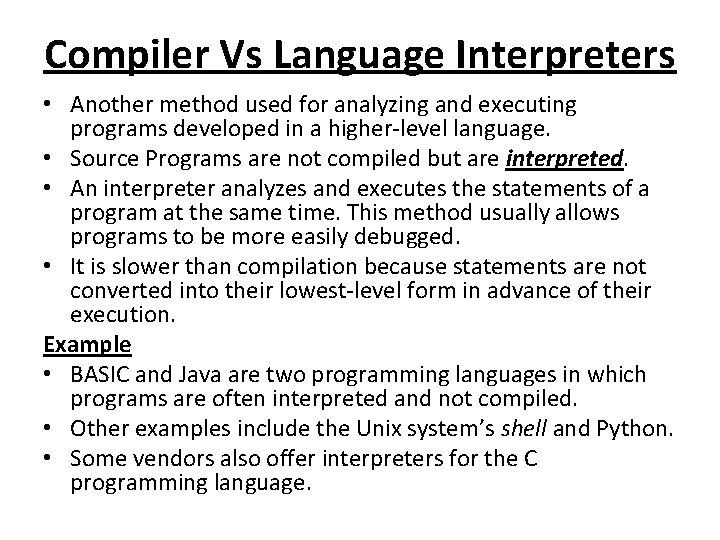 Compiler Vs Language Interpreters

• Another method used for analyzing and executing programs developed in a higher-level language.
• Source Programs are not compiled but are interpreted.
• An interpreter analyzes and executes the statements of a program at the same time. This method usually allows programs to be more easily debugged.
• It is slower than compilation because statements are not converted into their lowest-level form in advance of their execution.

Example
• BASIC and Java are two programming languages in which programs are often interpreted and not compiled.
• Other examples include the Unix system's shell and Python.
• Some vendors also offer interpreters for the C programming language.